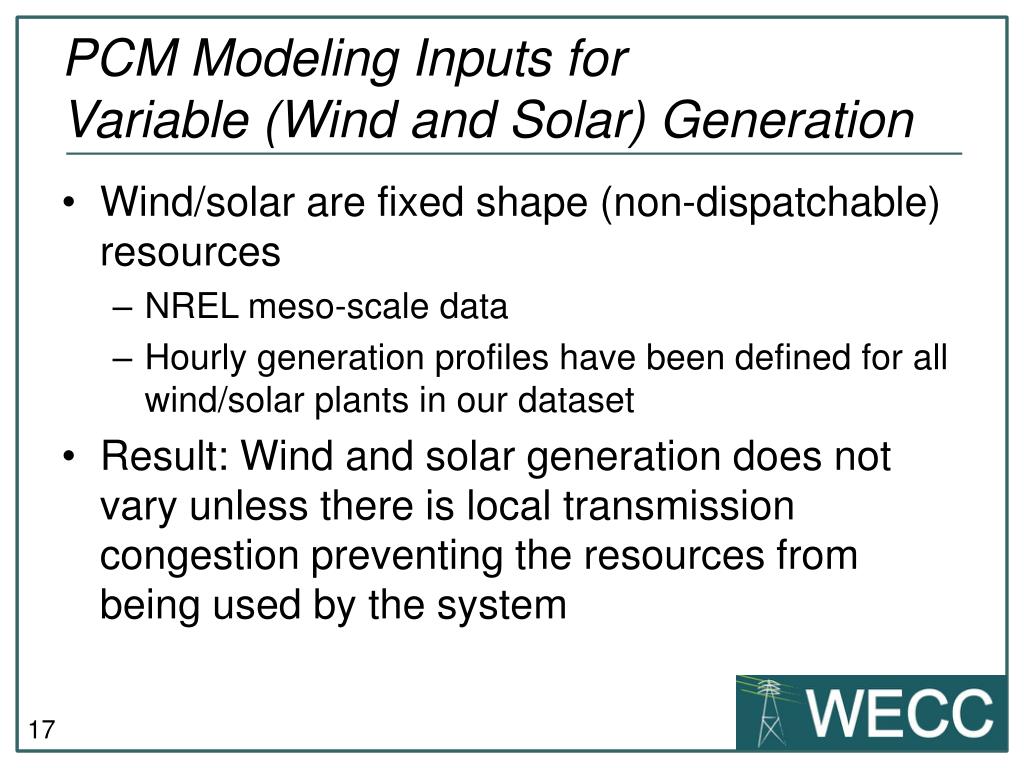 PCM Modeling Inputs for
Variable (Wind and Solar) Generation

• Wind/solar are fixed shape (non-dispatchable) resources
  – NREL meso-scale data
  – Hourly generation profiles have been defined for all wind/solar plants in our dataset
• Result: Wind and solar generation does not vary unless there is local transmission congestion preventing the resources from being used by the system

17

WECC